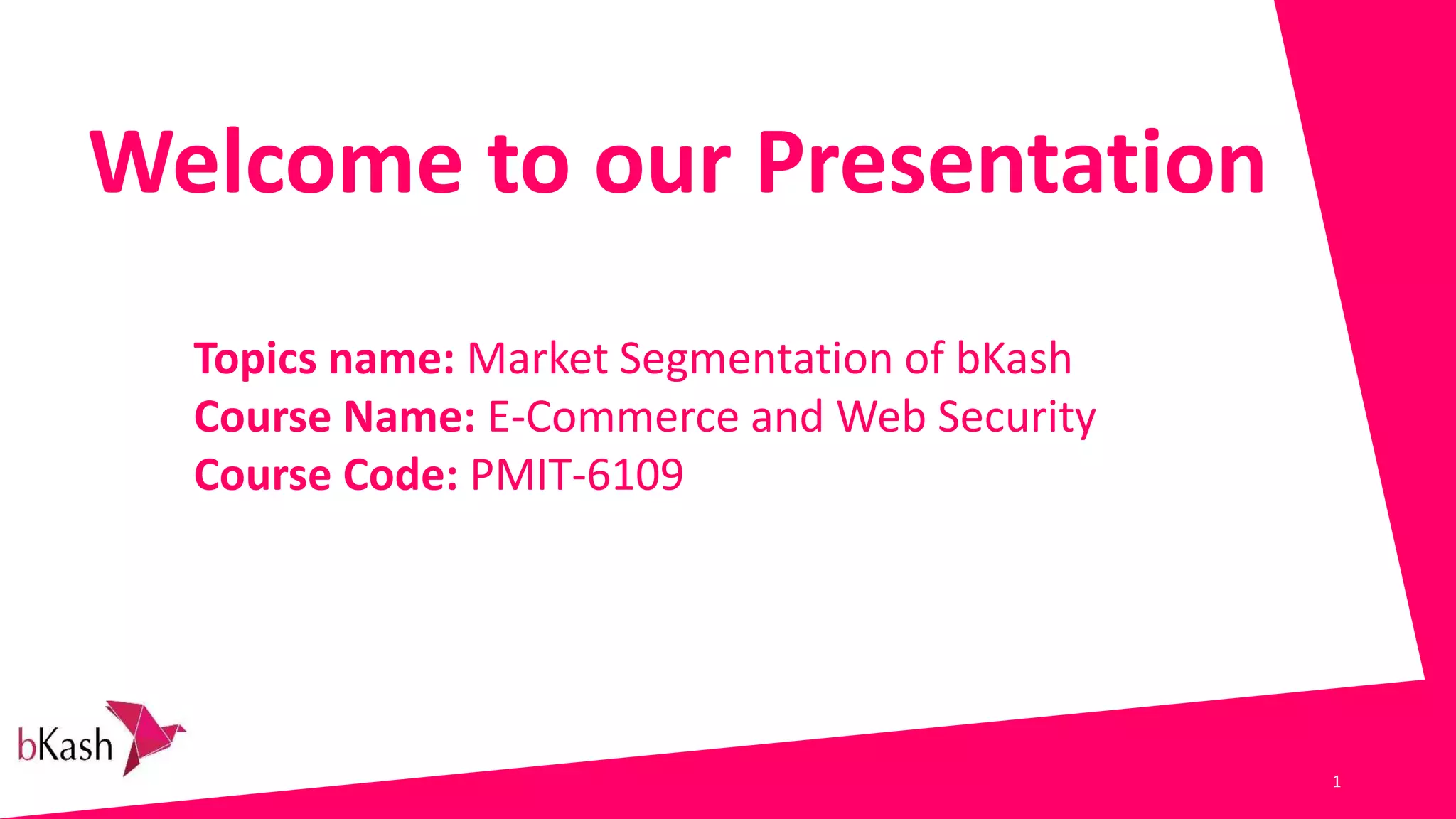 Welcome to our Presentation

Topics name: Market Segmentation of bKash
Course Name: E-Commerce and Web Security
Course Code: PMIT-6109

bKash

1